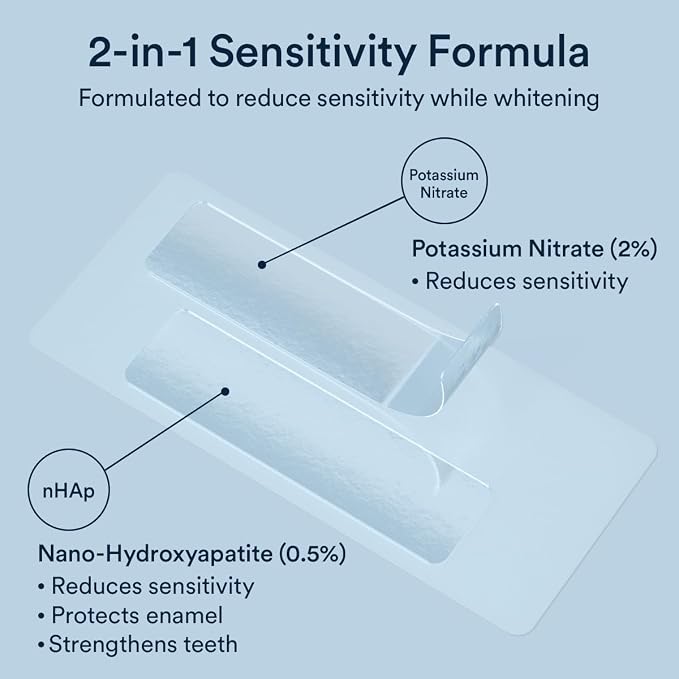 2-in-1 Sensitivity Formula

Formulated to reduce sensitivity while whitening

Potassium
Nitrate

Potassium Nitrate (2%)
• Reduces sensitivity

nHAp

Nano-Hydroxyapatite (0.5%)
• Reduces sensitivity
• Protects enamel
• Strengthens teeth